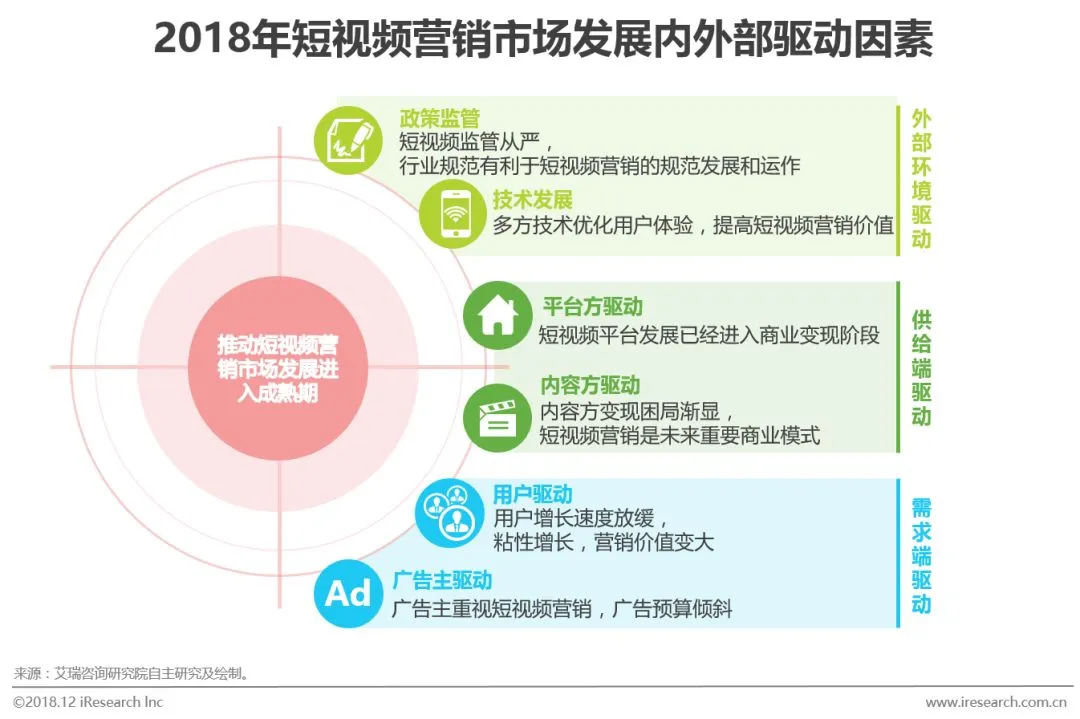 2018年短视频营销市场发展内外部驱动因素

推动短视频营销市场发展进入成熟期

政策监管
短视频监管从严，
行业规范有利于短视频营销的规范发展和运作

技术发展
多方技术优化用户体验，提高短视频营销价值

外部环境驱动

平台方驱动
短视频平台发展已经进入商业变现阶段

内容方驱动
内容方变现困局渐显，
短视频营销是未来重要商业模式

供给端驱动

用户驱动
用户增长速度放缓，
粘性增长，营销价值变大

Ad
广告主驱动
广告主重视短视频营销，广告预算倾斜

需求端驱动

来源：艾瑞咨询研究院自主研究及绘制。

©2018.12 iResearch Inc

www.iresearch.com.cn